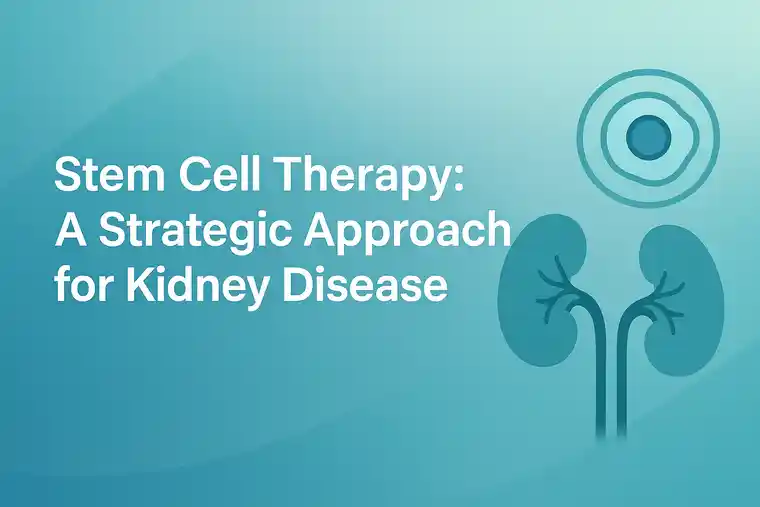 Stem Cell Therapy: A Strategic Approach for Kidney Disease